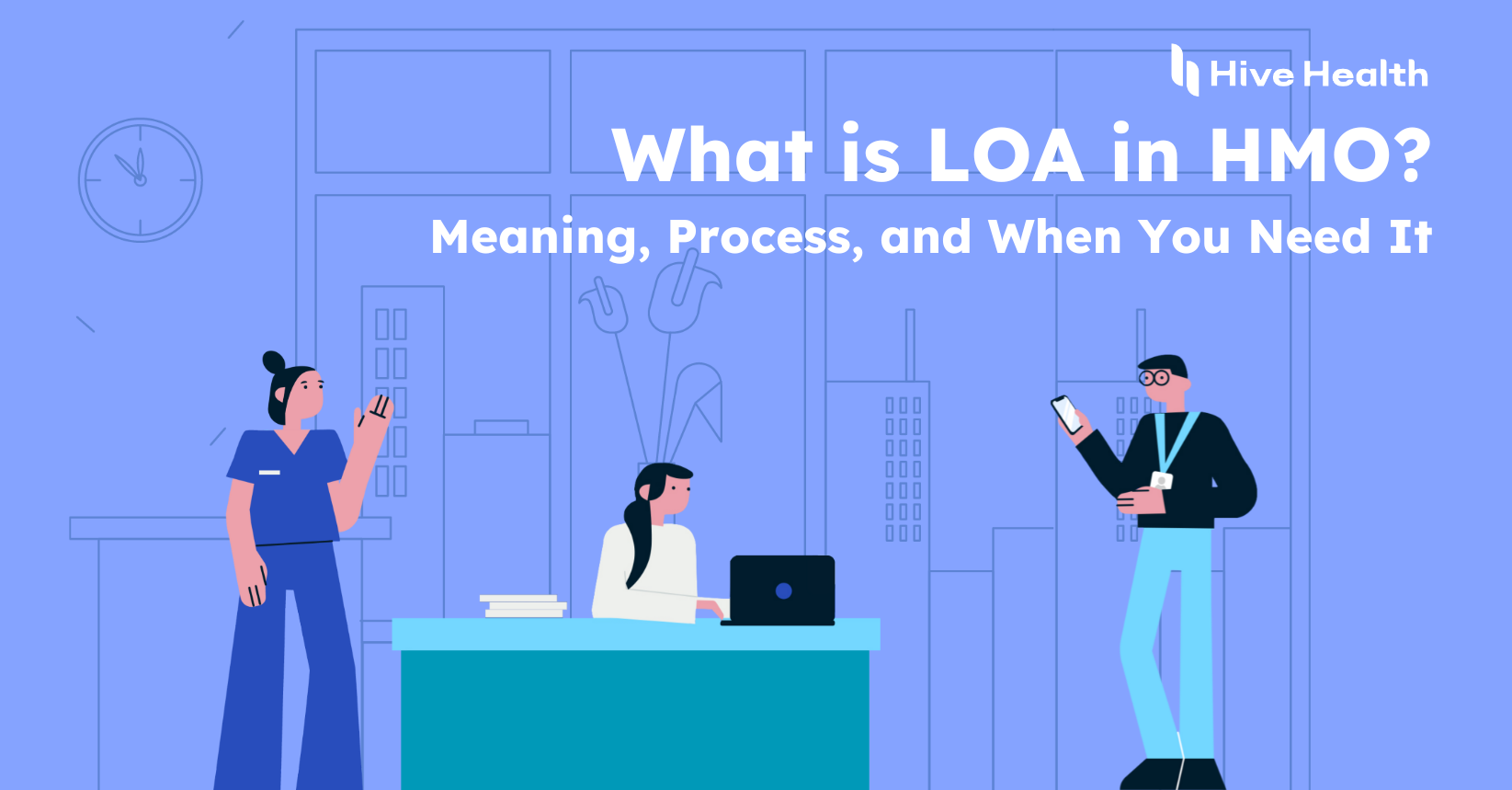 Hive Health

What is LOA in HMO?

Meaning, Process, and When You Need It